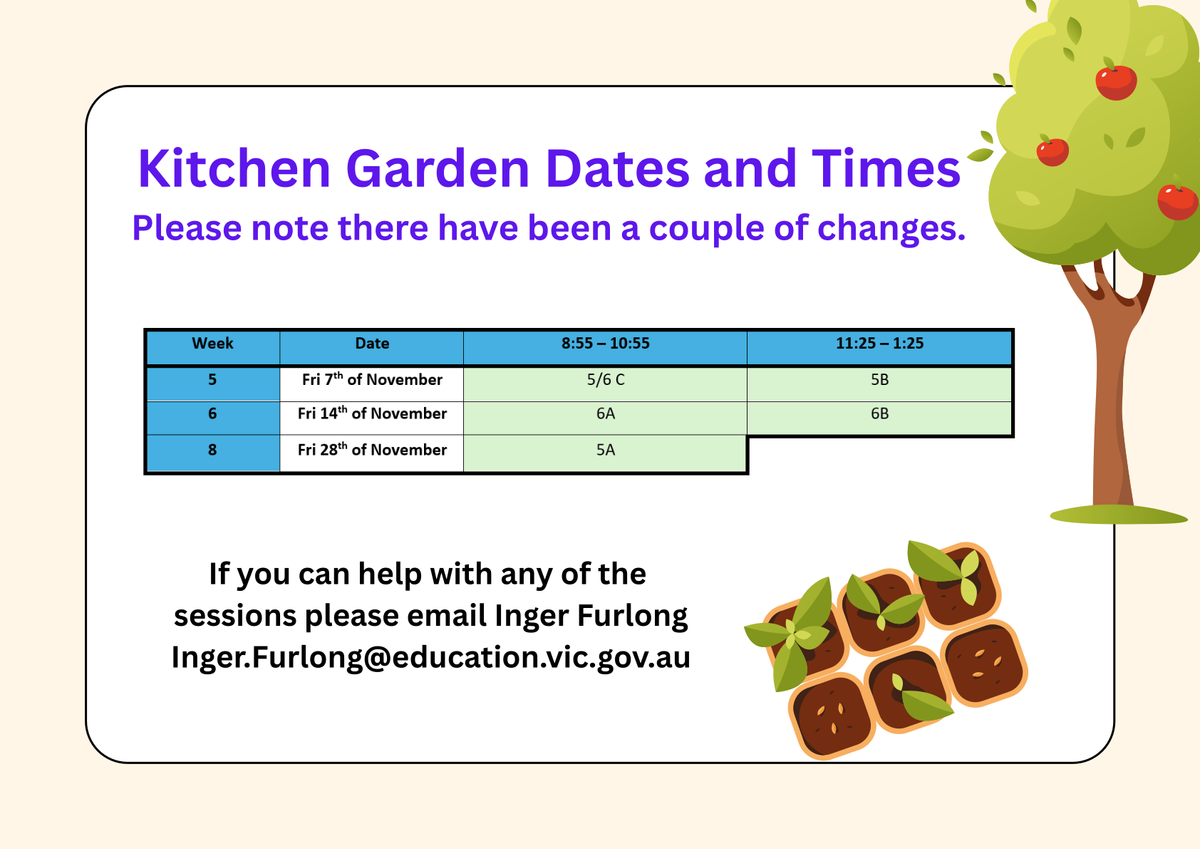 Kitchen Garden Dates and Times
Please note there have been a couple of changes.

| Week | Date | 8:55 – 10:55 | 11:25 – 1:25 |
|---|---|---|---|
| 5 | Fri 7$^{th}$ of November | 5/6 C | 5B |
| 6 | Fri 14$^{th}$ of November | 6A | 6B |
| 8 | Fri 28$^{th}$ of November | 5A | |

If you can help with any of the sessions please email Inger Furlong Inger.Furlong@education.vic.gov.au